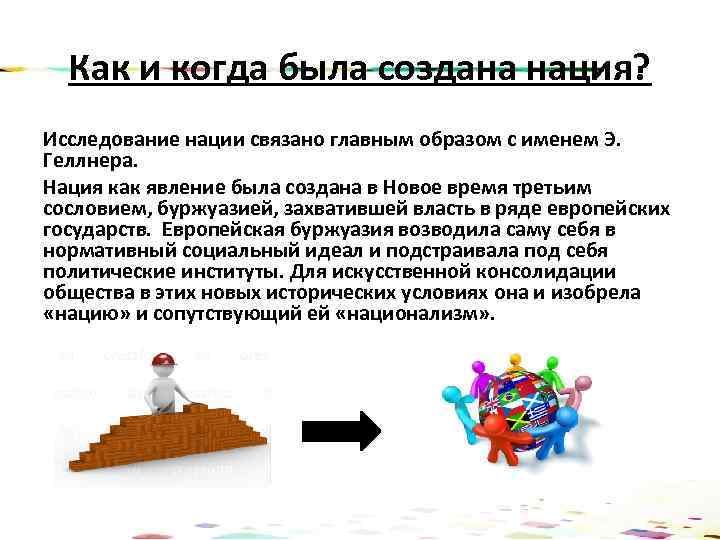 Как и когда была создана нация?

Исследование нации связано главным образом с именем Э. Геллнера.

Нация как явление была создана в Новое время третьим сословием, буржуазией, захватившей власть в ряде европейских государств. Европейская буржуазия возводила саму себя в нормативный социальный идеал и подстраивала под себя политические институты. Для искусственной консолидации общества в этих новых исторических условиях она и изобрела «нацию» и сопутствующий ей «национализм».